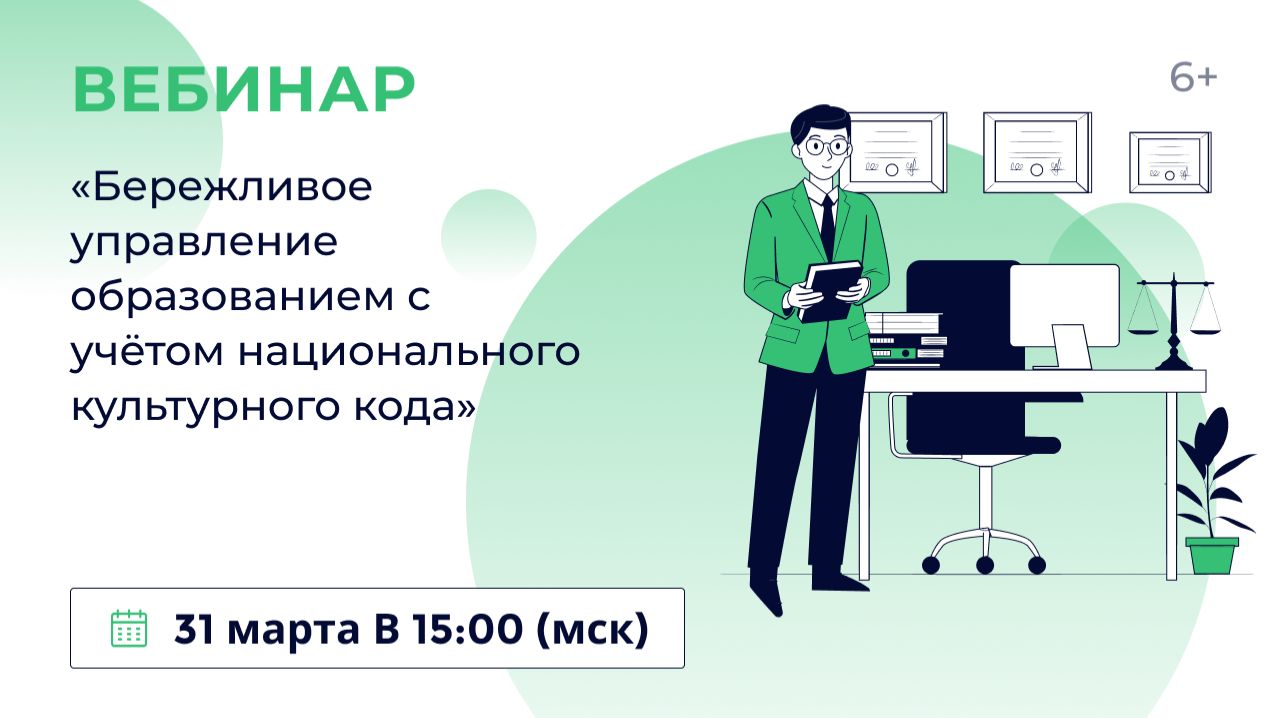 ВЕБИНАР

6+

«Бережливое управление образованием с учётом национального культурного кода»

31 марта В 15:00 (мск)